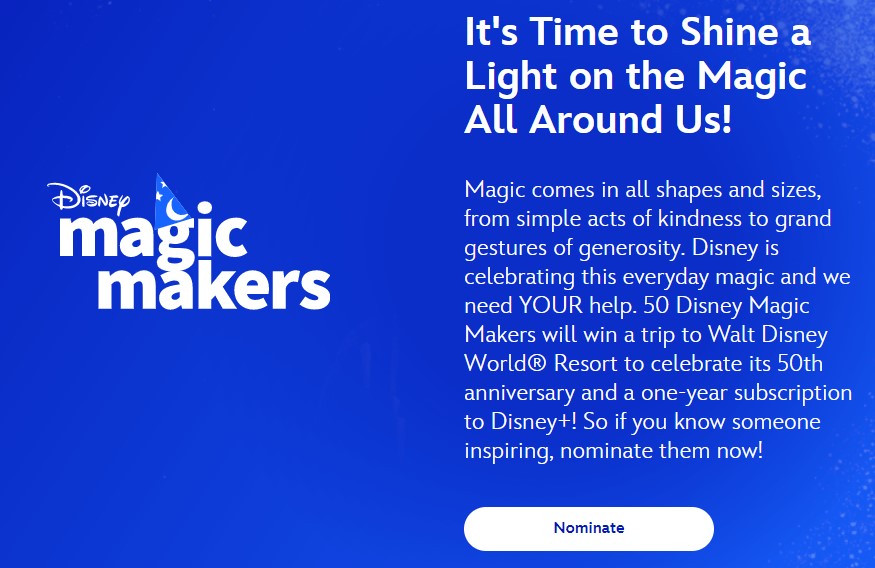 Disney
magic makers

It's Time to Shine a Light on the Magic All Around Us!

Magic comes in all shapes and sizes, from simple acts of kindness to grand gestures of generosity. Disney is celebrating this everyday magic and we need YOUR help. 50 Disney Magic Makers will win a trip to Walt Disney World® Resort to celebrate its 50th anniversary and a one-year subscription to Disney+! So if you know someone inspiring, nominate them now!

Nominate